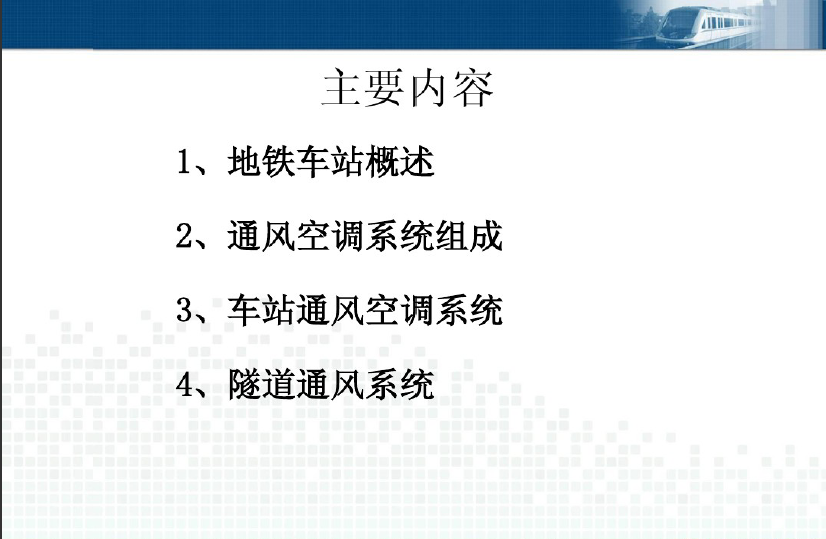 主要内容

1、地铁车站概述

2、通风空调系统组成

3、车站通风空调系统

4、隧道通风系统